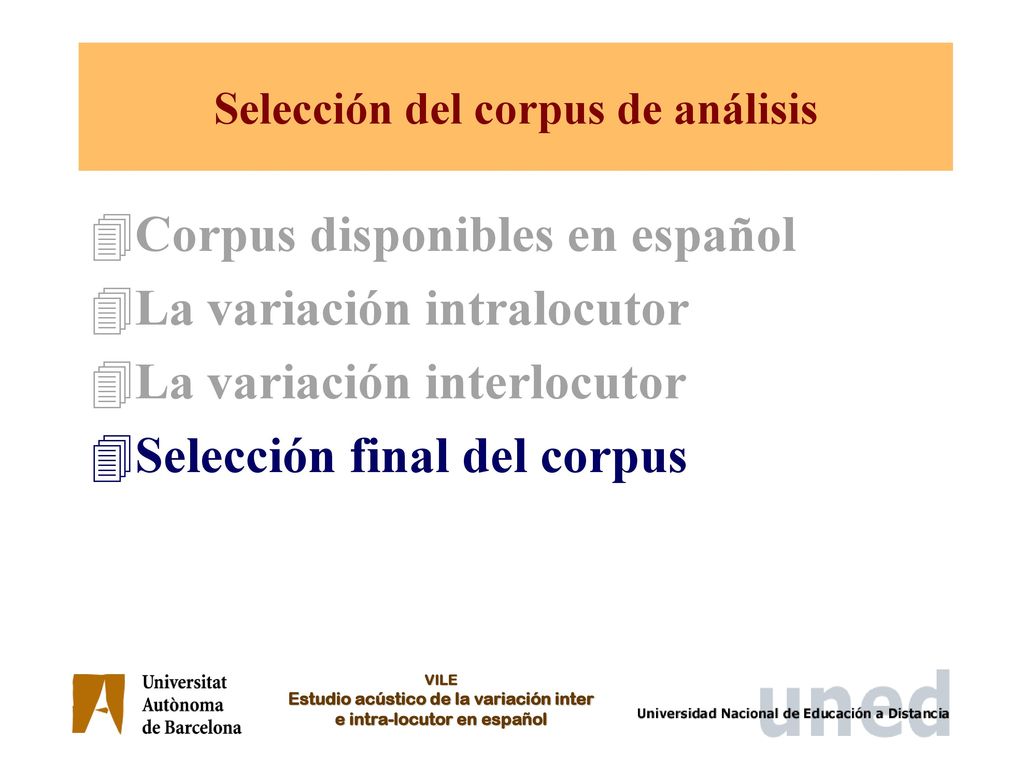 Selección del corpus de análisis

Corpus disponibles en español

La variación intralocutor

La variación interlocutor

Selección final del corpus

Universitat Autònoma de Barcelona

VILE
Estudio acústico de la variación inter e intra-locutor en español

uned
Universidad Nacional de Educación a Distancia